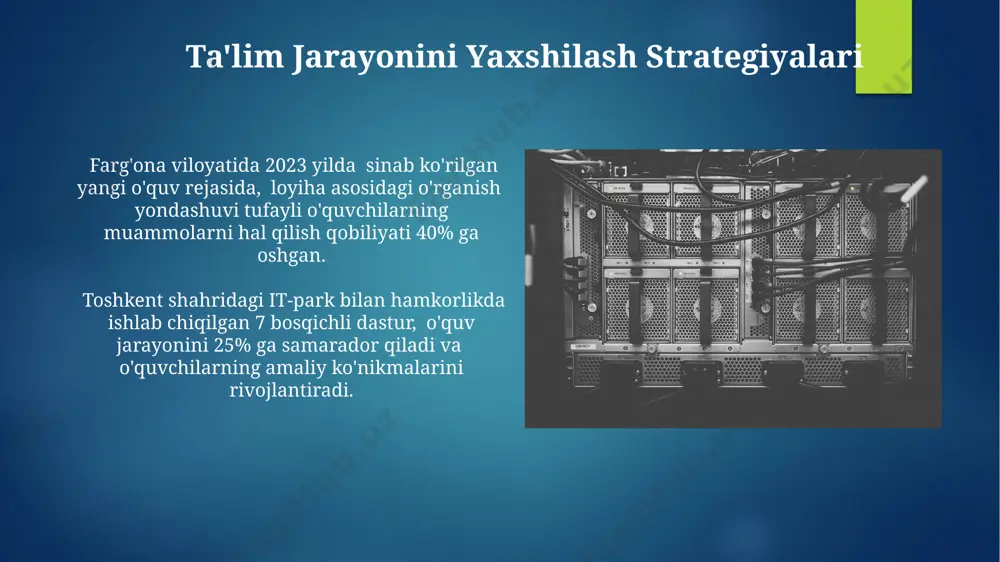 Ta'lim Jarayonini Yaxshilash Strategiyalari

Farg'ona viloyatida 2023 yilda sinab ko'rilgan yangi o'quv rejasida, loyiha asosidagi o'rganish yondashuvi tufayli o'quvchilarning muammolarni hal qilish qobiliyati 40% ga oshgan.

Toshkent shahridagi IT-park bilan hamkorlikda ishlab chiqilgan 7 bosqichli dastur, o'quv jarayonini 25% ga samarador qiladi va o'quvchilarning amaliy ko'nikmalarini rivojlantiradi.